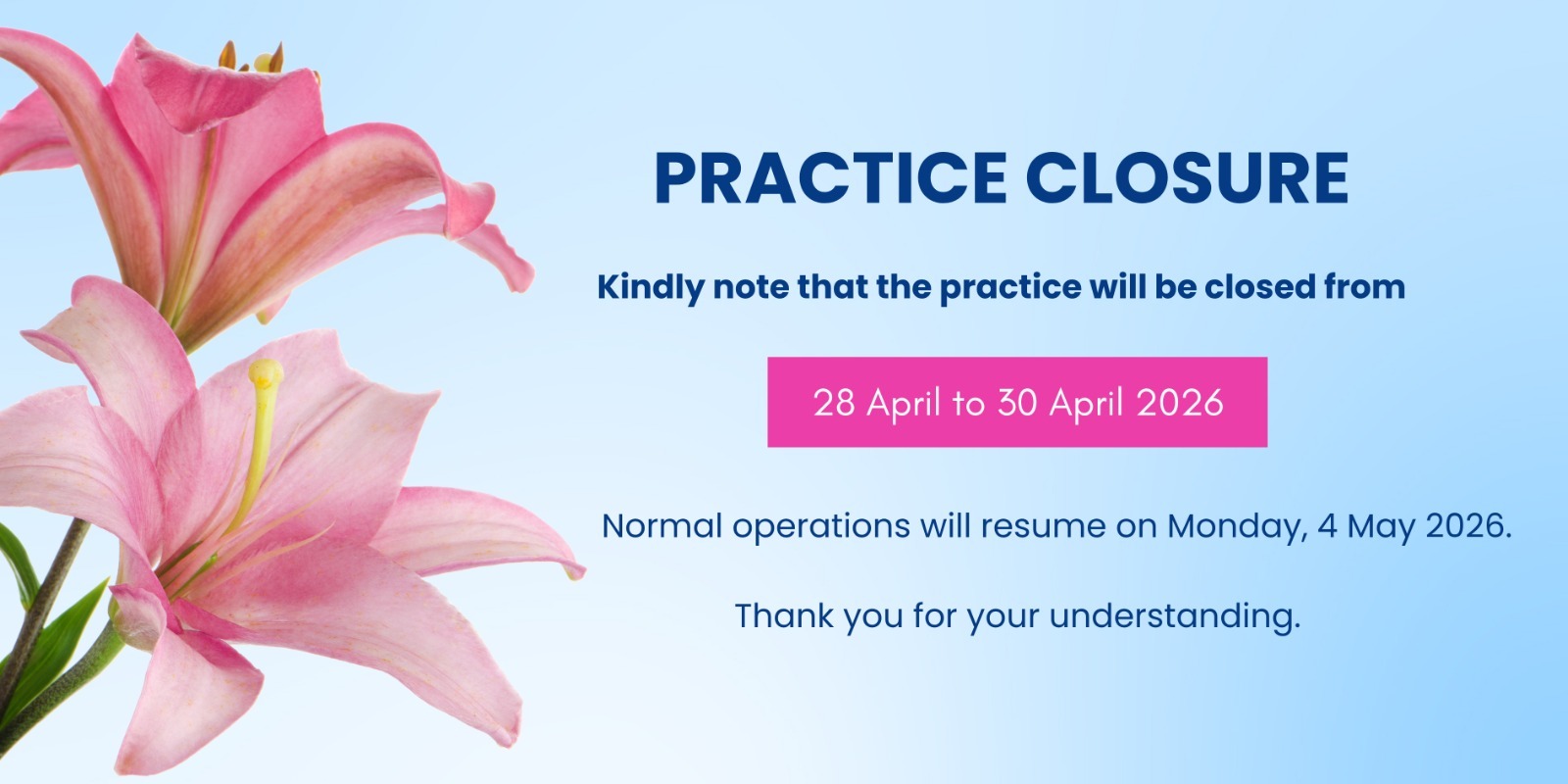 PRACTICE CLOSURE

Kindly note that the practice will be closed from

28 April to 30 April 2026

Normal operations will resume on Monday, 4 May 2026.

Thank you for your understanding.